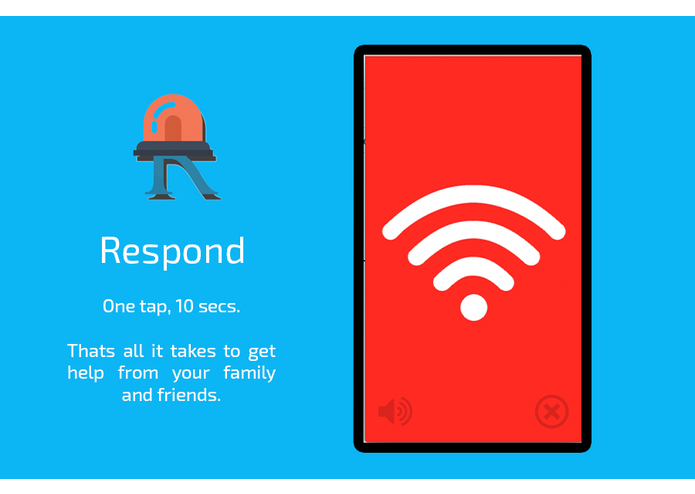 Respond

One tap, 10 secs.

Thats all it takes to get help from your family and friends.